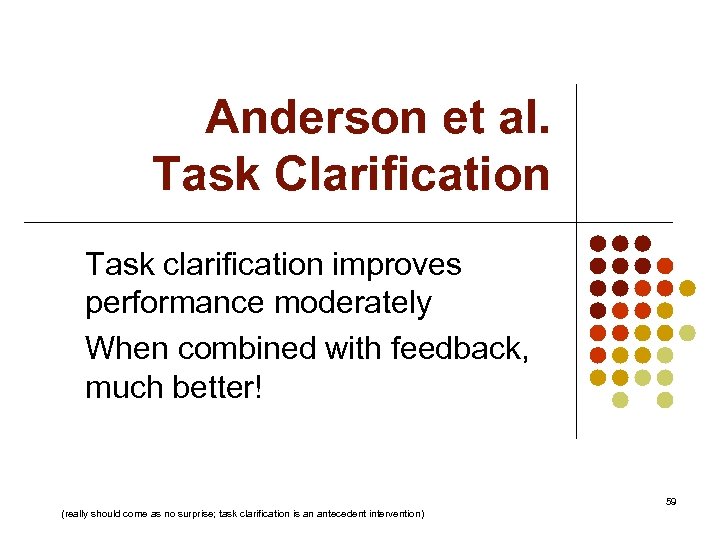 Anderson et al.
Task Clarification

Task clarification improves performance moderately

When combined with feedback, much better!

59

(really should come as no surprise; task clarification is an antecedent intervention)